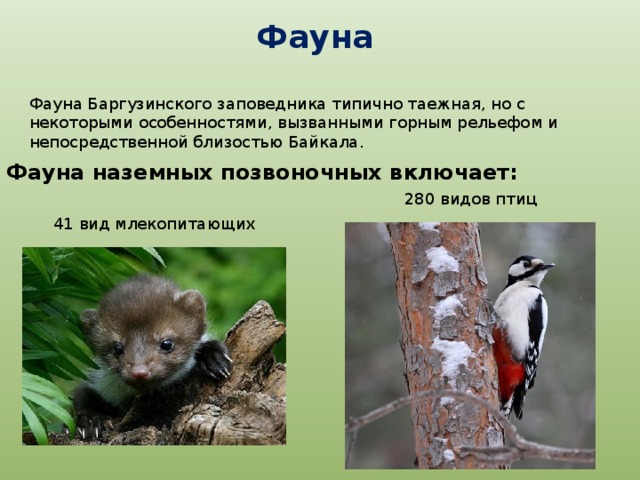 Фауна

Фауна Баргузинского заповедника типично таежная, но с некоторыми особенностями, вызванными горным рельефом и непосредственной близостью Байкала.

Фауна наземных позвоночных включает:

280 видов птиц

41 вид млекопитающих